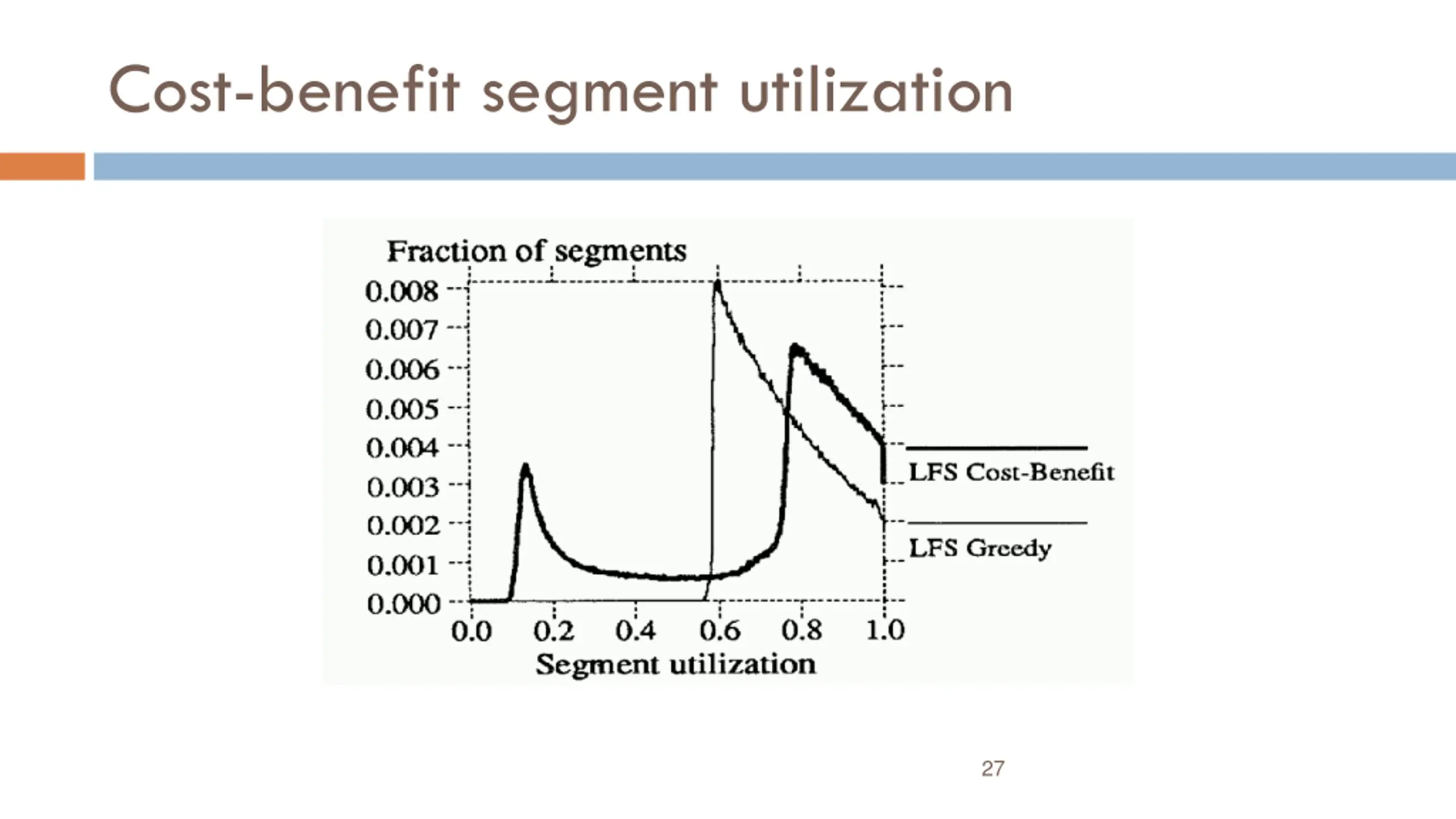 Cost-benefit segment utilization

Fraction of segments
0.008
0.007
0.006
0.005
0.004
0.003
0.002
0.001
0.000
0.0 0.2 0.4 0.6 0.8 1.0
Segment utilization
LFS Cost-Benefit
LFS Greedy

27